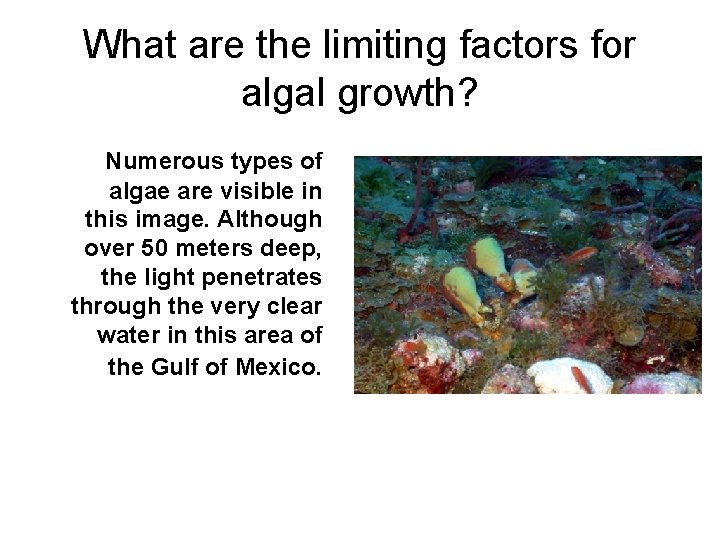 What are the limiting factors for algal growth?

Numerous types of algae are visible in this image. Although over 50 meters deep, the light penetrates through the very clear water in this area of the Gulf of Mexico.